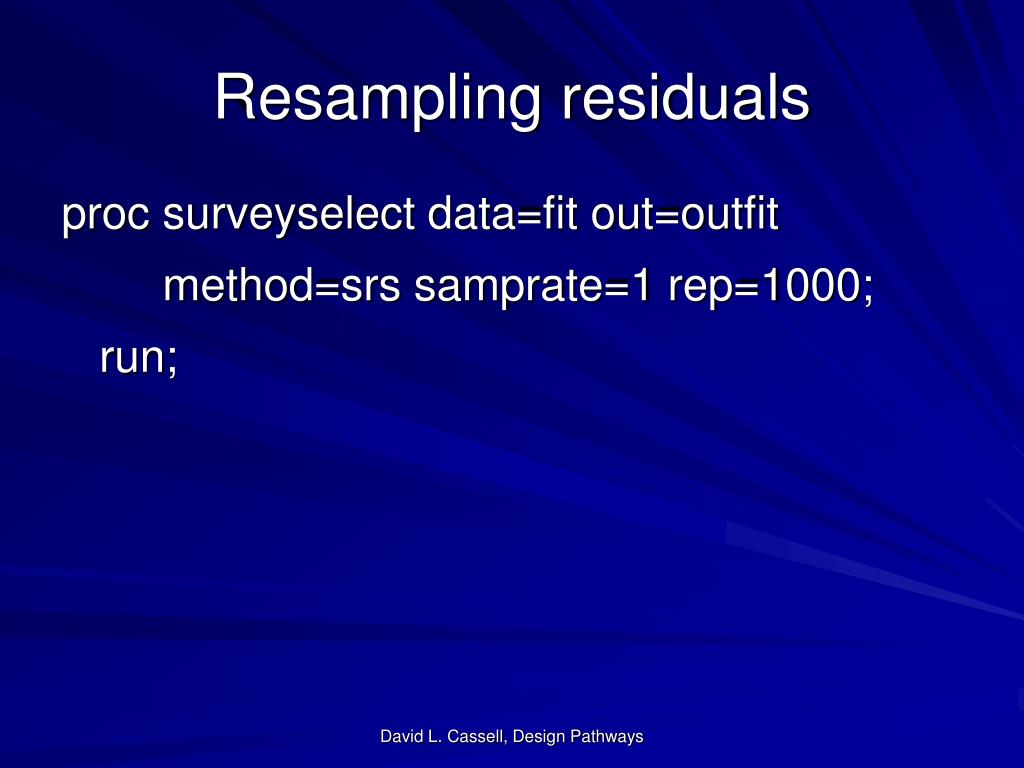 Resampling residuals

proc surveyselect data=fit out=outfit
method=srs samprate=1 rep=1000;
run;

David L. Cassell, Design Pathways